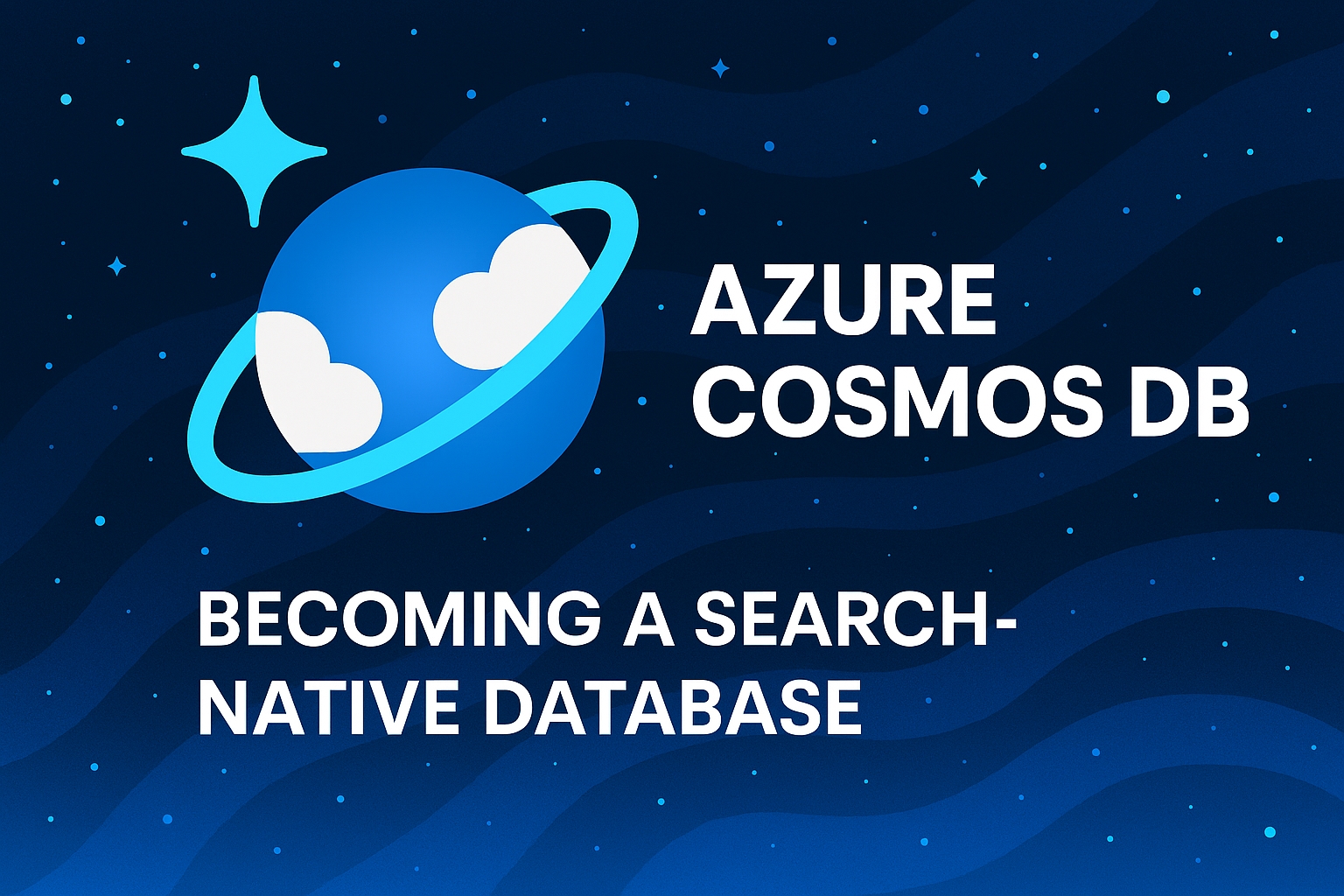 AZURE COSMOS DB

BECOMING A SEARCH-NATIVE DATABASE